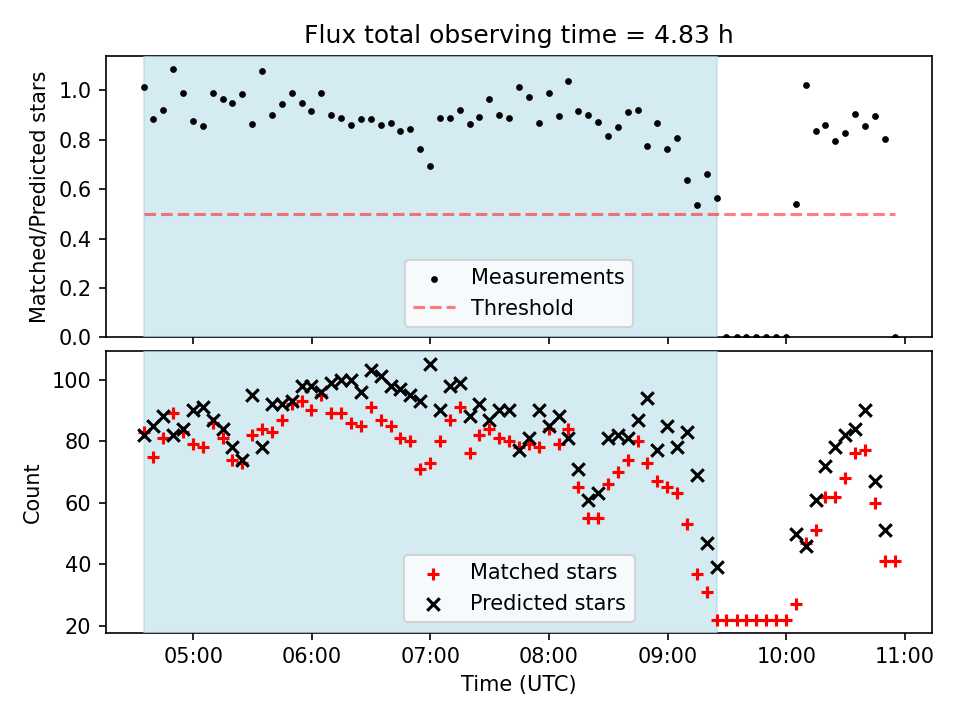 Flux total observing time = 4.83 h

Matched/Predicted stars

1.0
0.8
0.6
0.4
0.2
0.0

Measurements
Threshold

Count

100
80
60
40
20

Matched stars
Predicted stars

05:00
06:00
07:00
08:00
09:00
10:00
11:00

Time (UTC)